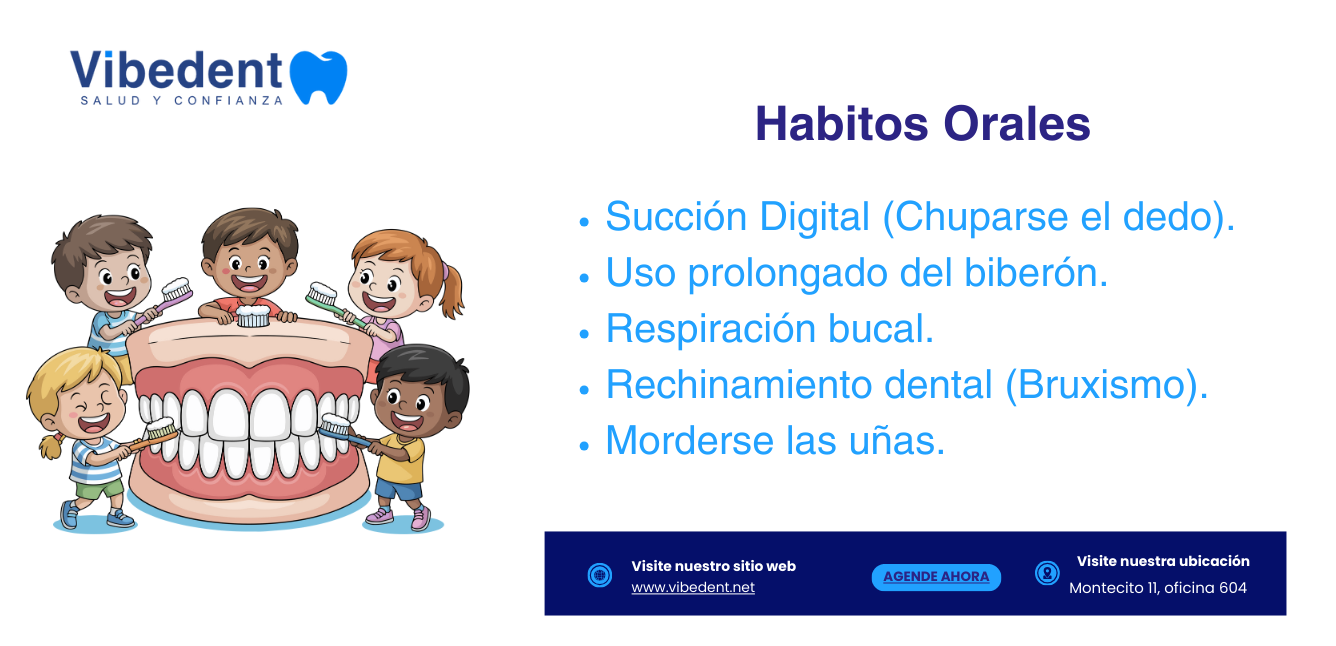 Vibedent
SALUD Y CONFIANZA

Habitos Orales

• Succión Digital (Chuparse el dedo).
• Uso prolongado del biberón.
• Respiración bucal.
• Rechinamiento dental (Bruxismo).
• Morderse las uñas.

Visite nuestro sitio web
www.vibedent.net

AGENDE AHORA

Visite nuestra ubicación
Montecito 11, oficina 604